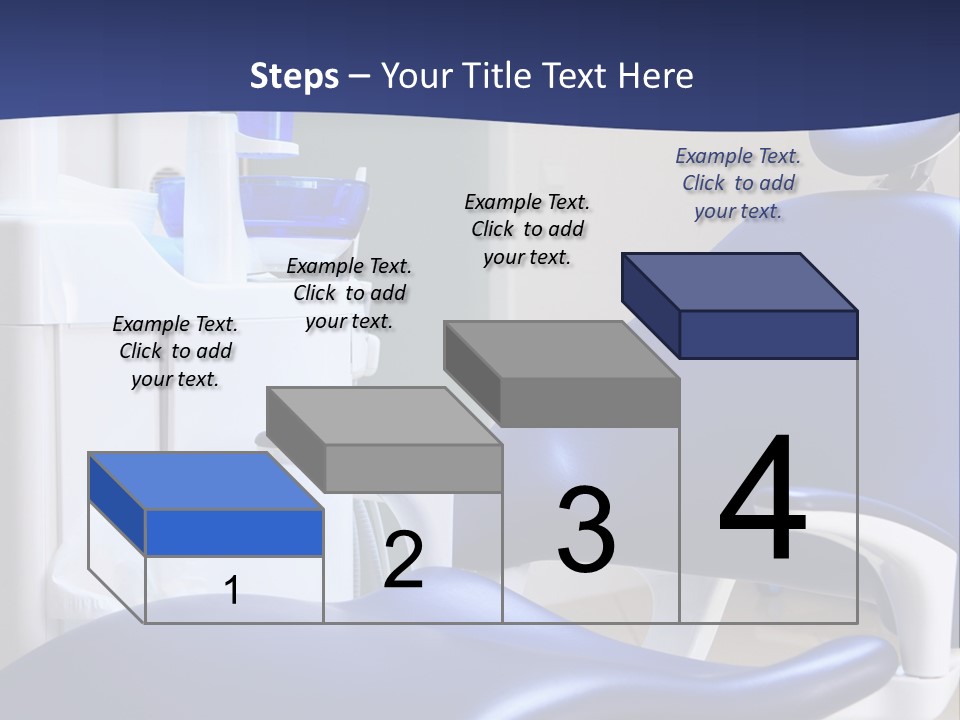 Steps – Your Title Text Here

Example Text. Click to add your text.

Example Text. Click to add your text.

Example Text. Click to add your text.

Example Text. Click to add your text.

1

2

3

4